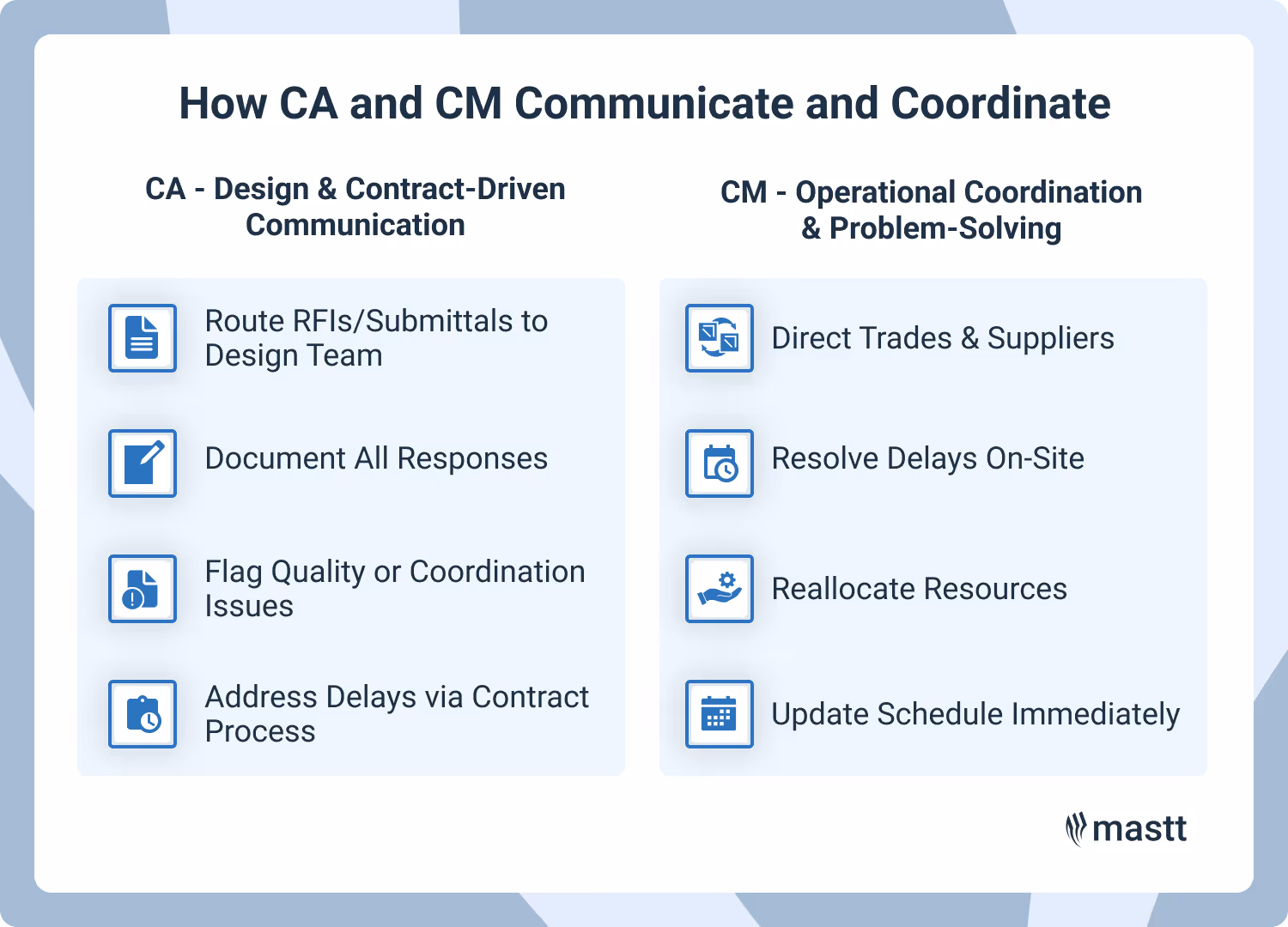 How CA and CM Communicate and Coordinate

CA - Design & Contract-Driven Communication

Route RFIs/Submittals to Design Team

Document All Responses

Flag Quality or Coordination Issues

Address Delays via Contract Process

CM - Operational Coordination & Problem-Solving

Direct Trades & Suppliers

Resolve Delays On-Site

Reallocate Resources

Update Schedule Immediately

mastt